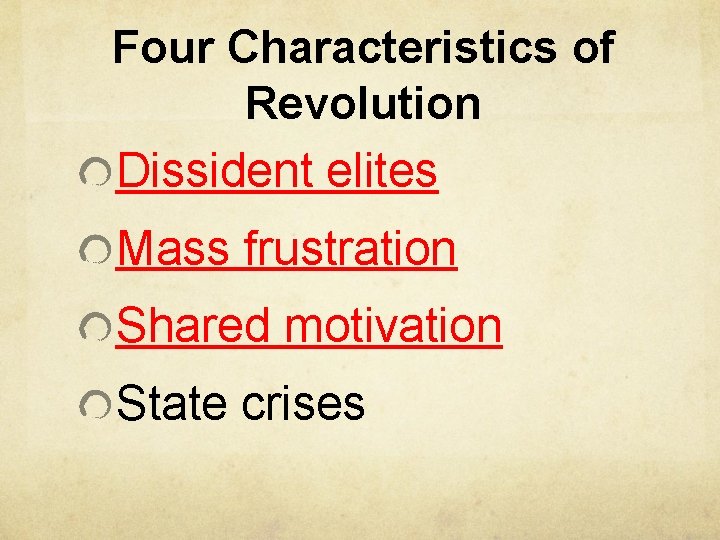 Four Characteristics of Revolution

Dissident elites

Mass frustration

Shared motivation

State crises